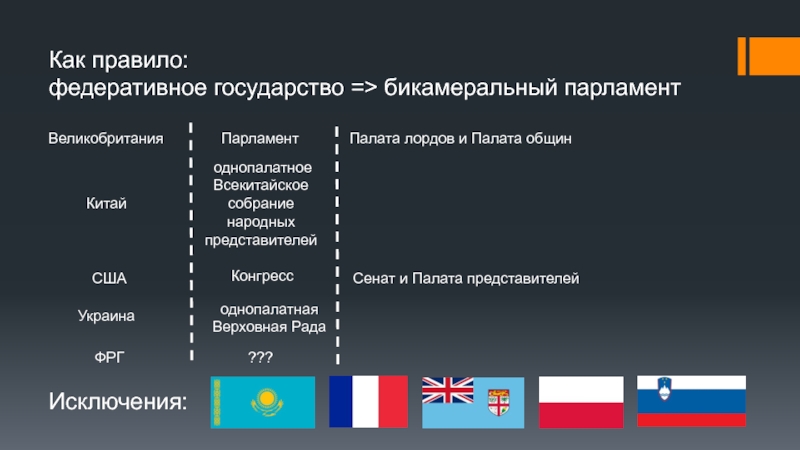 Как правило:
федеративное государство => бикамеральный парламент

| Великобритания | Парламент | Палата лордов и Палата общин |
|---|---|---|
| Китай | однопалатное Всекитайское собрание народных представителей | |
| США | Конгресс | Сенат и Палата представителей |
| Украина | однопалатная Верховная Рада | |
| ФРГ | ??? | |

Исключения: